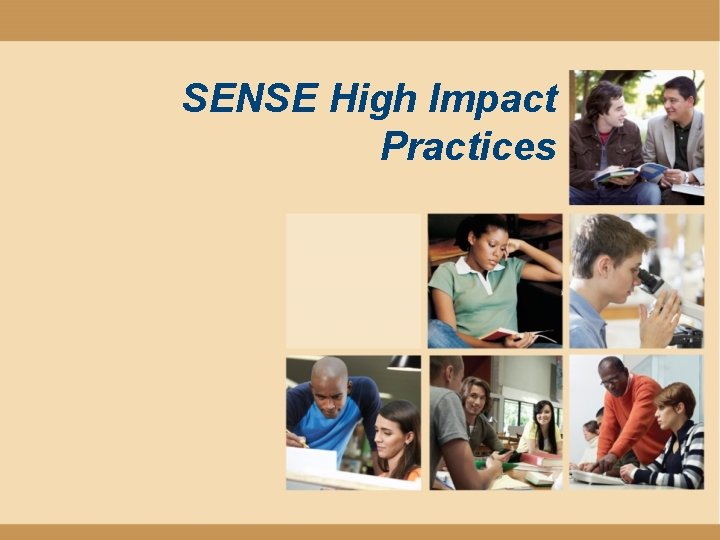 SENSE High Impact Practices